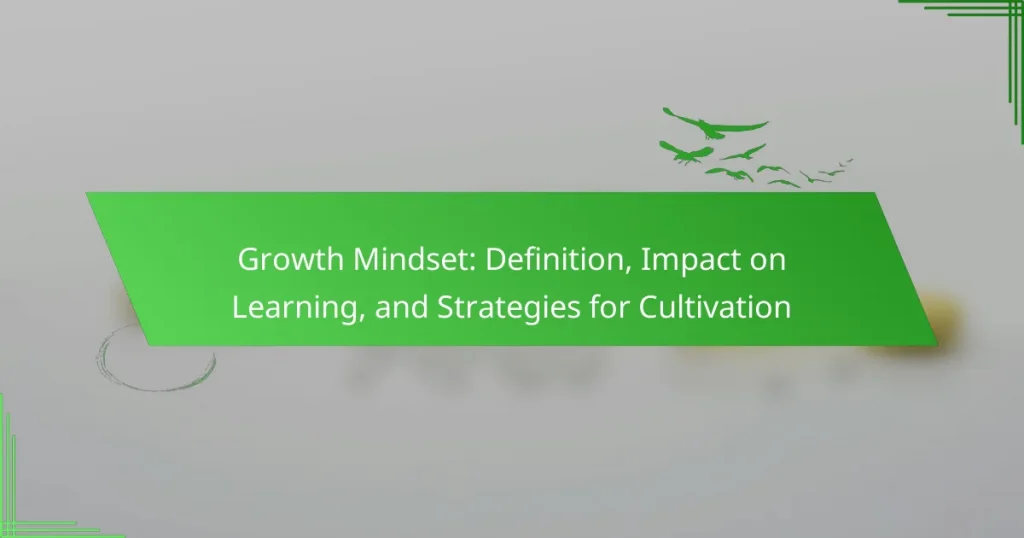 Growth Mindset: Definition, Impact on Learning, and Strategies for Cultivation